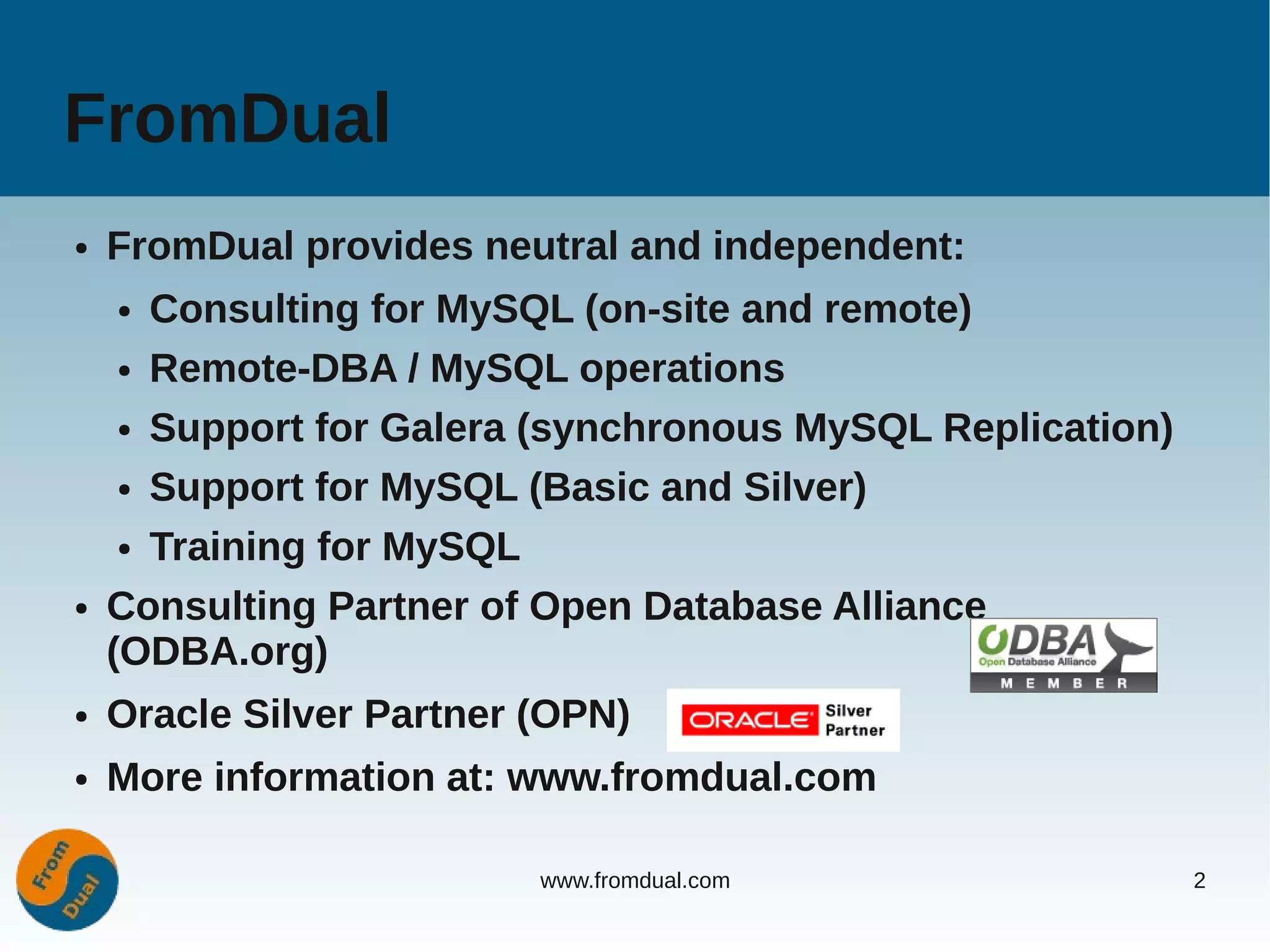 FromDual

- FromDual provides neutral and independent:
  - Consulting for MySQL (on-site and remote)
  - Remote-DBA / MySQL operations
  - Support for Galera (synchronous MySQL Replication)
  - Support for MySQL (Basic and Silver)
  - Training for MySQL
- Consulting Partner of Open Database Alliance (ODBA.org)

ODBA Open Database Alliance MEMBER

- Oracle Silver Partner (OPN)

ORACLE Silver Partner

- More information at: www.fromdual.com

From Dual

www.fromdual.com

2